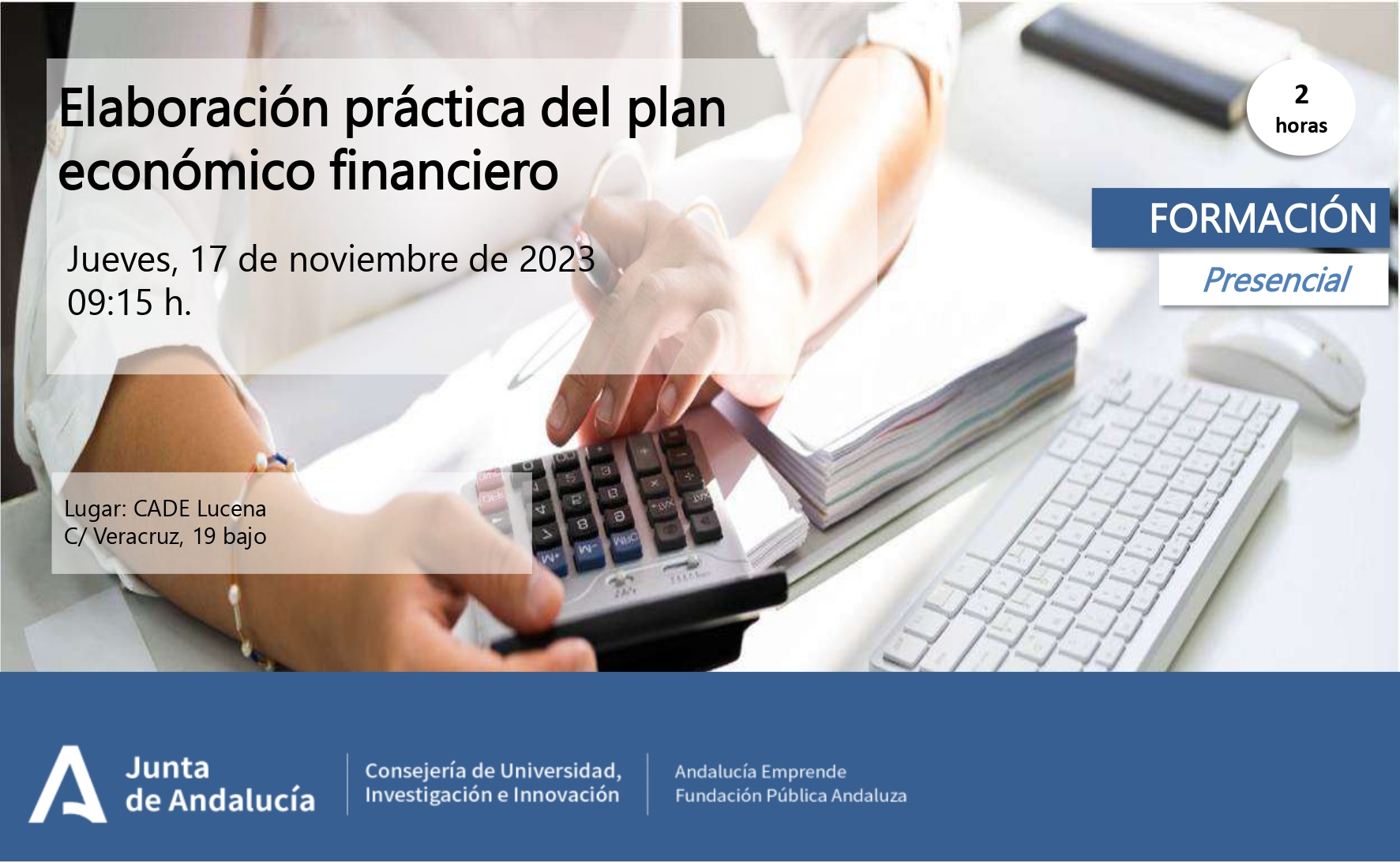 Elaboración práctica del plan económico financiero

Jueves, 17 de noviembre de 2023
09:15 h.

2
horas

FORMACIÓN

Presencial

Lugar: CADE Lucena
C/ Veracruz, 19 bajo

Junta de Andalucía

Consejería de Universidad, Investigación e Innovación

Andalucía Emprende
Fundación Pública Andaluza